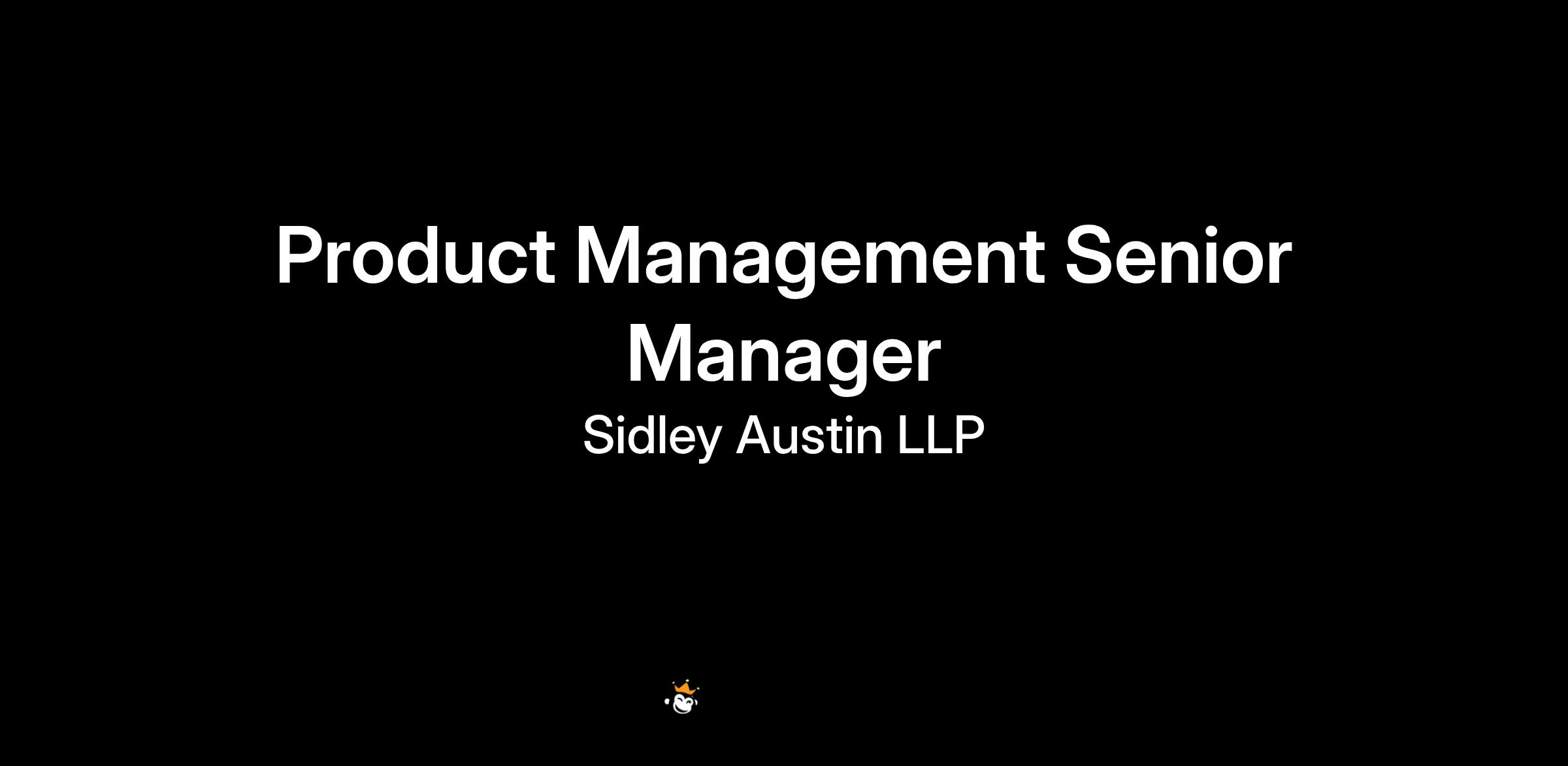 Product Management Senior Manager

Sidley Austin LLP